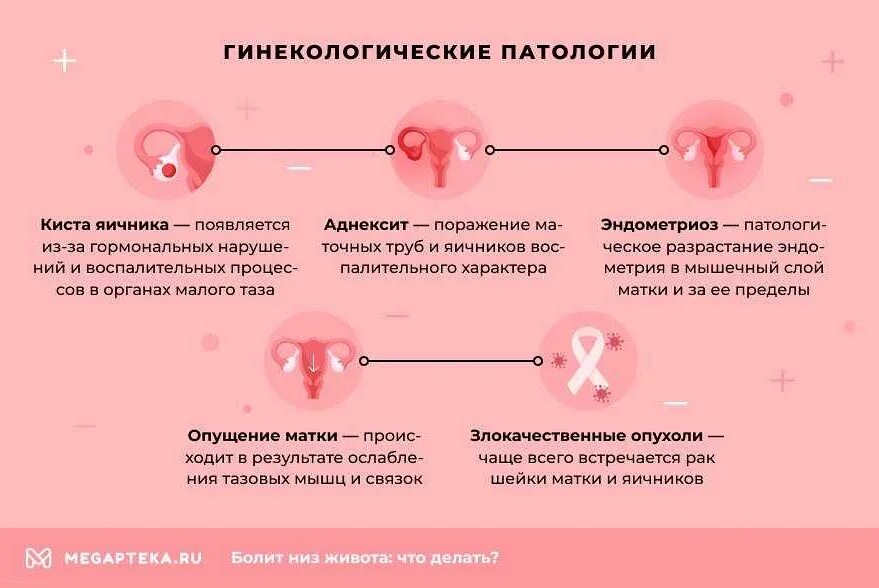 ГИНЕКОЛОГИЧЕСКИЕ ПАТОЛОГИИ

Киста яичника — появляется из-за гормональных нарушений и воспалительных процессов в органах малого таза

Аднексит — поражение маточных труб и яичников воспалительного характера

Эндометриоз — патологическое разрастание эндометрия в мышечный слой матки и за ее пределы

Опущение матки — происходит в результате ослабления тазовых мышц и связок

Злокачественные опухоли — чаще всего встречается рак шейки матки и яичников

MEGAPTEKA.RU Болит низ живота: что делать?